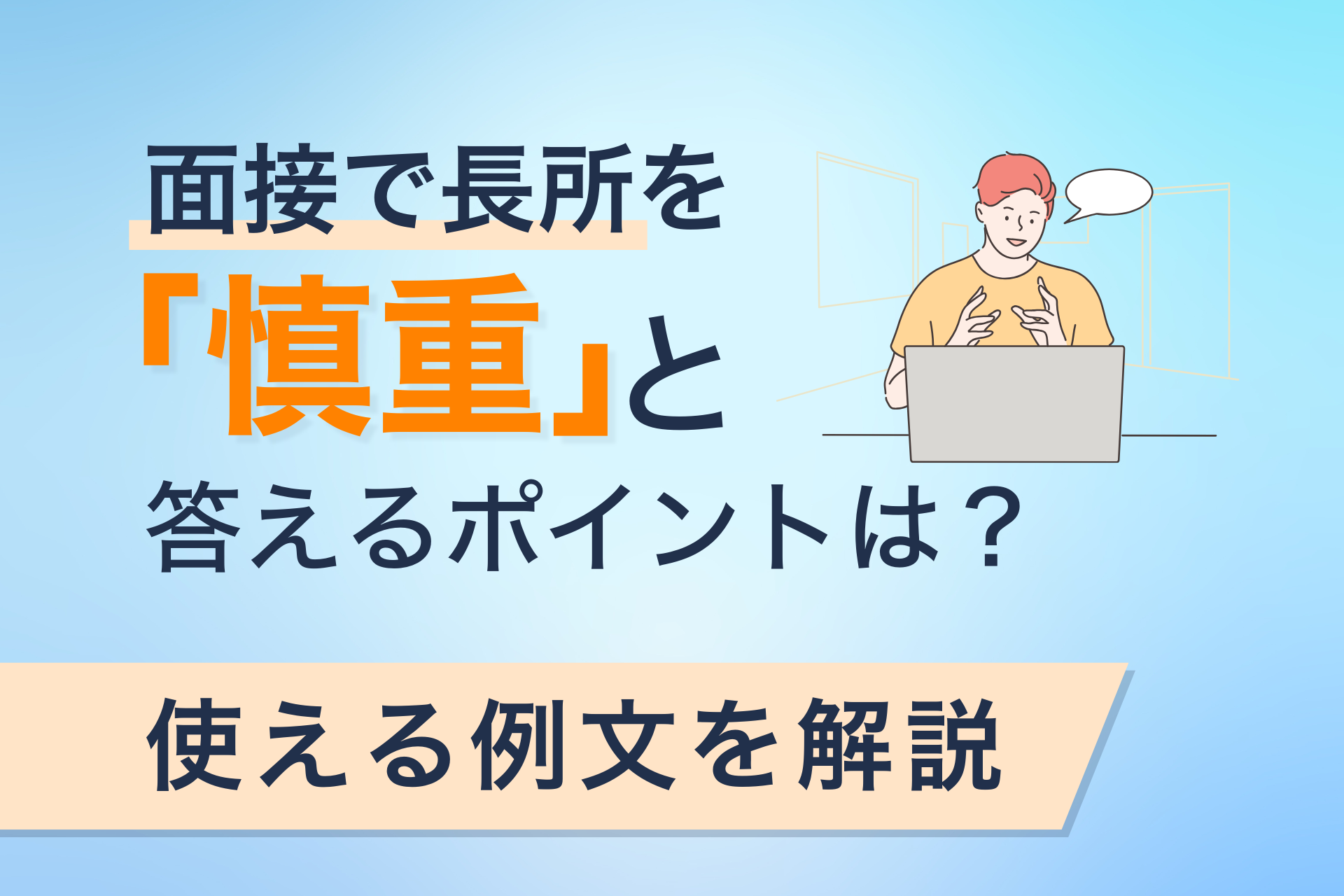 面接で長所を
「慎重」と
答えるポイントは？

使える例文を解説